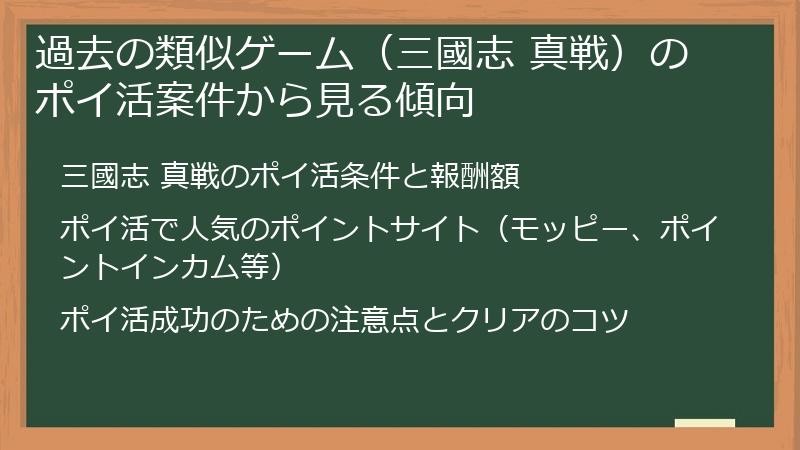 過去の類似ゲーム（三國志 真戦）のポイ活案件から見る傾向

三國志 真戦のポイ活条件と報酬額

ポイ活で人気のポイントサイト（モッピー、ポイントインカム等）

ポイ活成功のための注意点とクリアのコツ